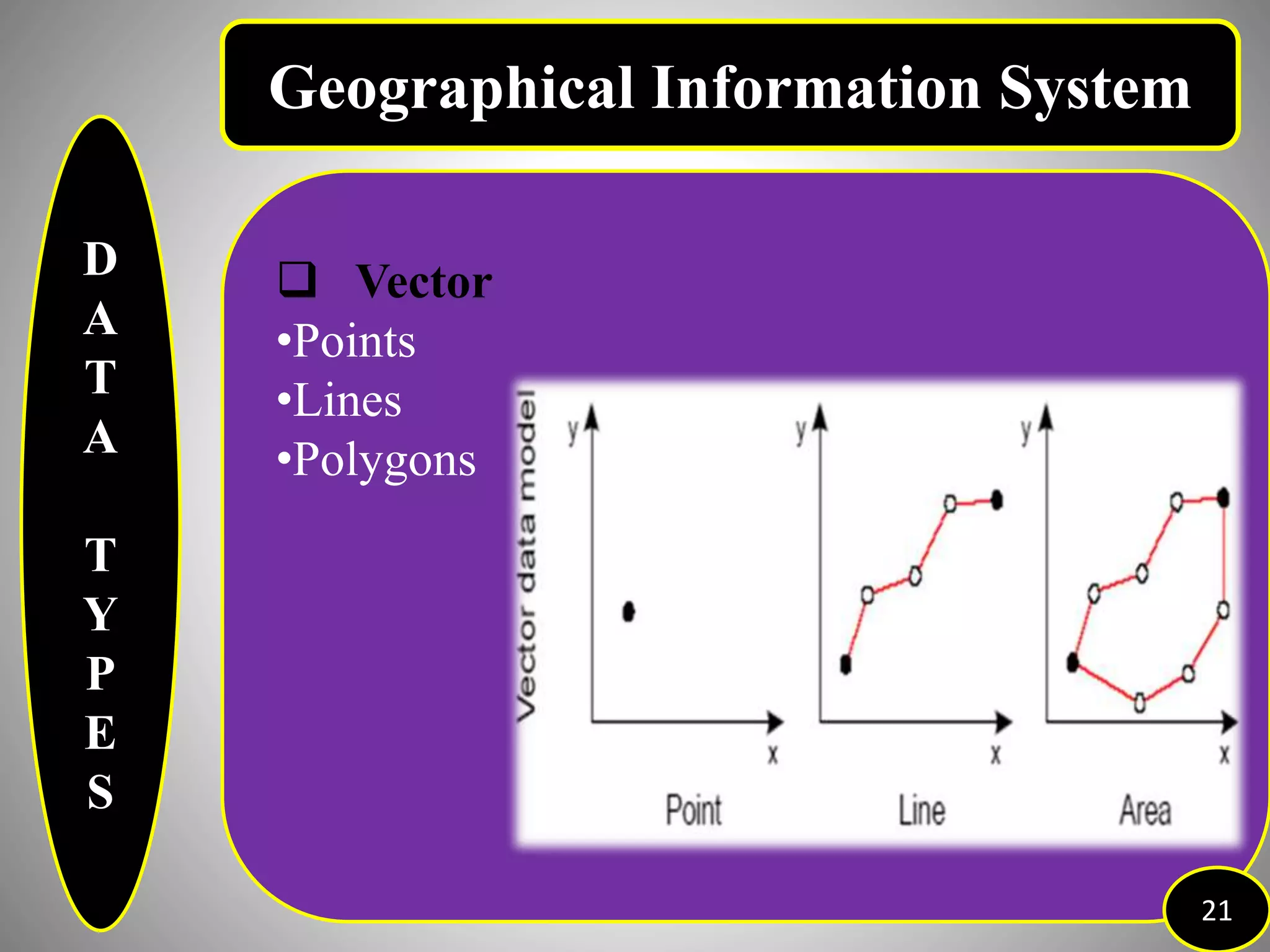 Geographical Information System

D
A
T
A

T
Y
P
E
S

❑ Vector
•Points
•Lines
•Polygons

Vector data model

y
x
Point

y
x
Line

y
x
Area

21